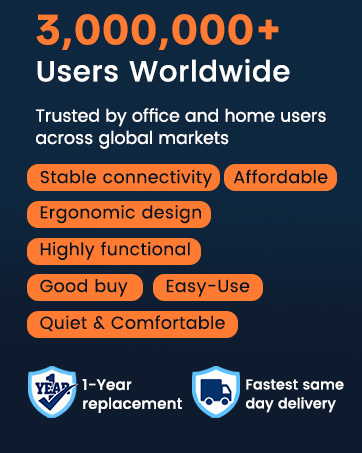 3,000,000+
Users Worldwide

Trusted by office and home users across global markets

Stable connectivity
Affordable
Ergonomic design
Highly functional
Good buy
Easy-Use
Quiet & Comfortable

1 YEAR

1-Year replacement

Fastest same day delivery